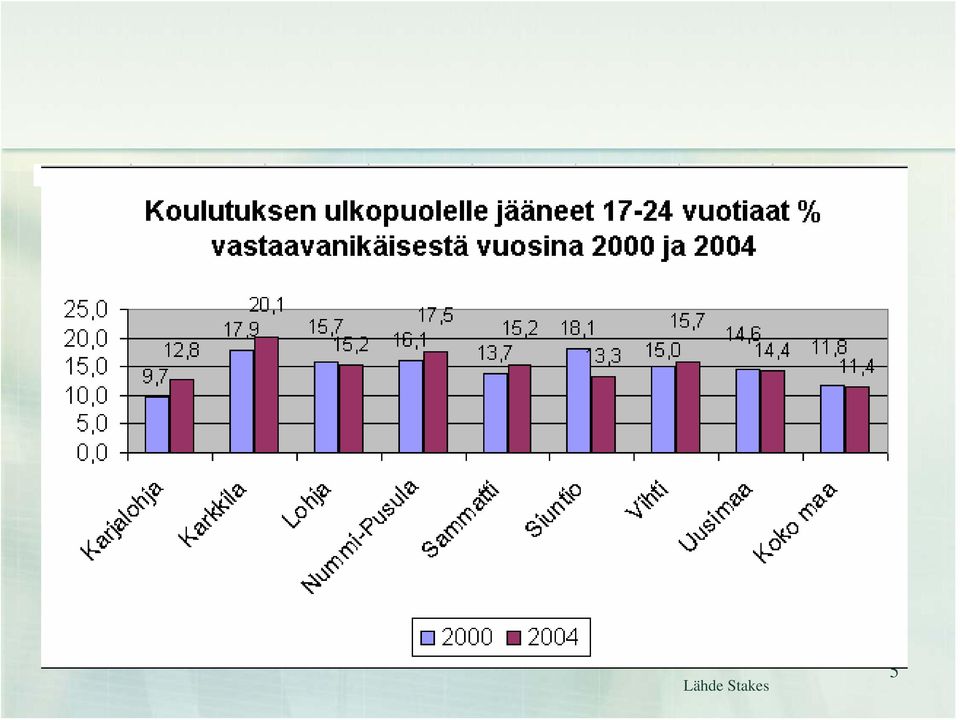 Koulutuksen ulkopuolelle jääneet 17-24 vuotiaat % vastaavanikäisestä vuosina 2000 ja 2004

25,0
20,0
15,0
10,0
5,0
0,0

9,7
12,8
17,9
20,1
15,7
15,2
16,1
17,5
13,7
15,2
18,1
13,3
15,0
15,7
14,6
14,4
11,8
11,4

Karjalohja
Karkkila
Lohja
Nummi-Pusula
Sammatti
Siuntio
Vihti
Uusimaa
Koko maa

2000
2004

Lähde Stakes

5